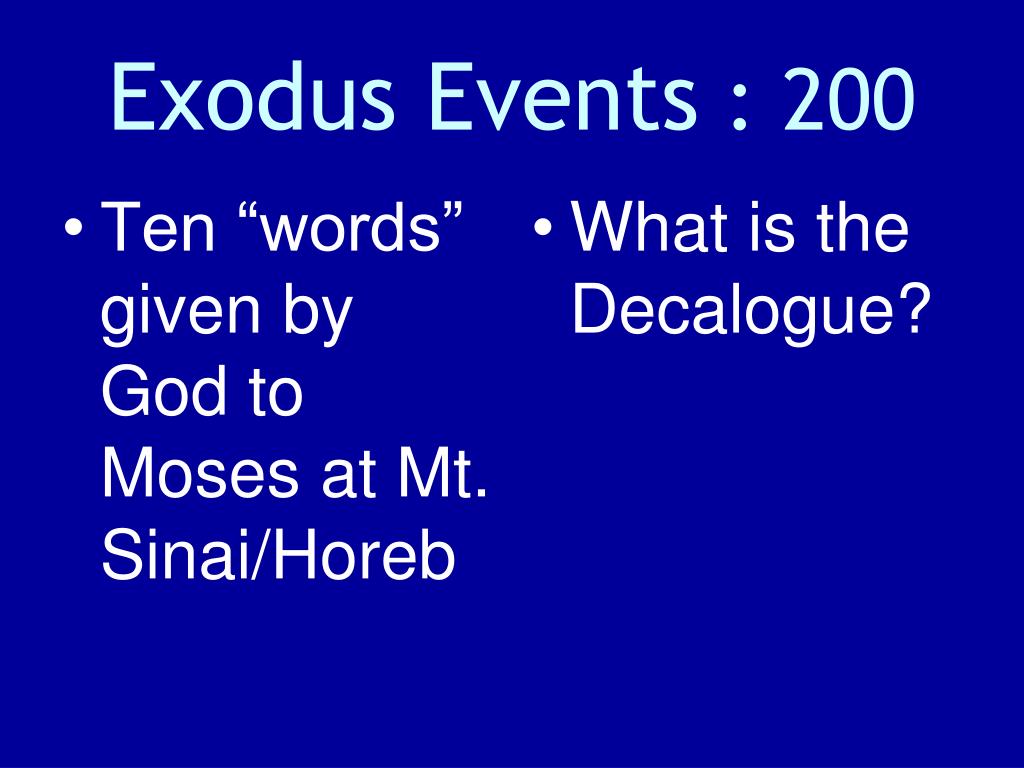 Exodus Events : 200

• Ten “words” given by God to Moses at Mt. Sinai/Horeb

• What is the Decalogue?